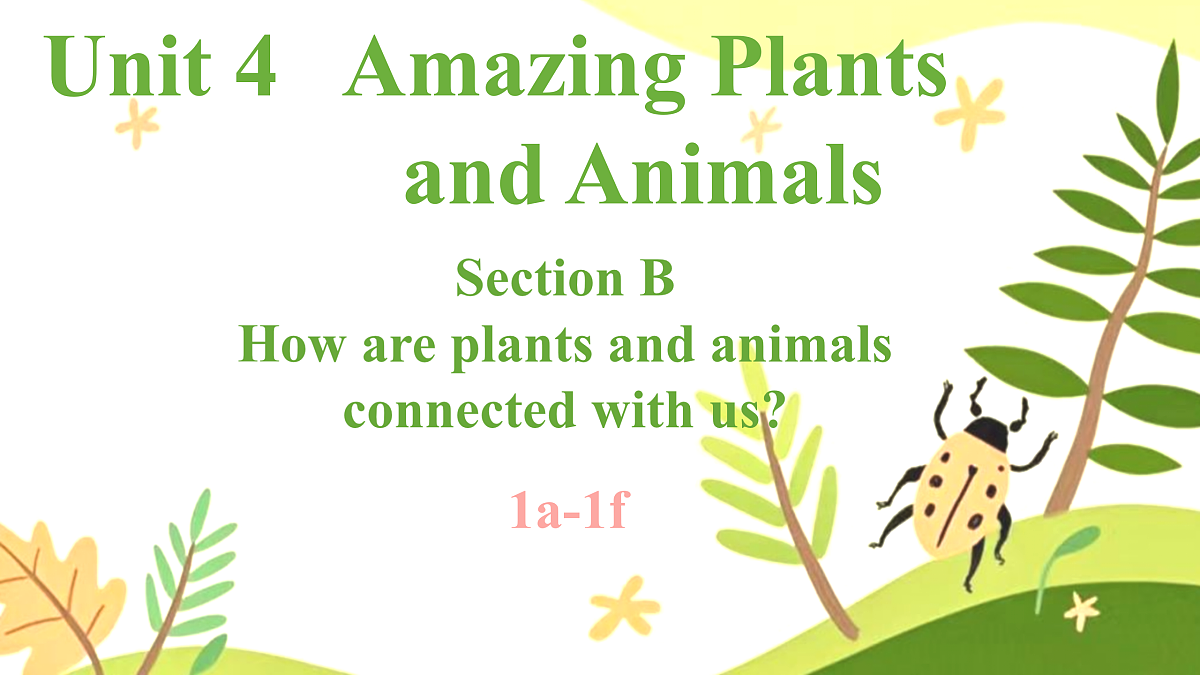 Unit 4 Amazing Plants and Animals

Section B

How are plants and animals connected with us?

1a-1f